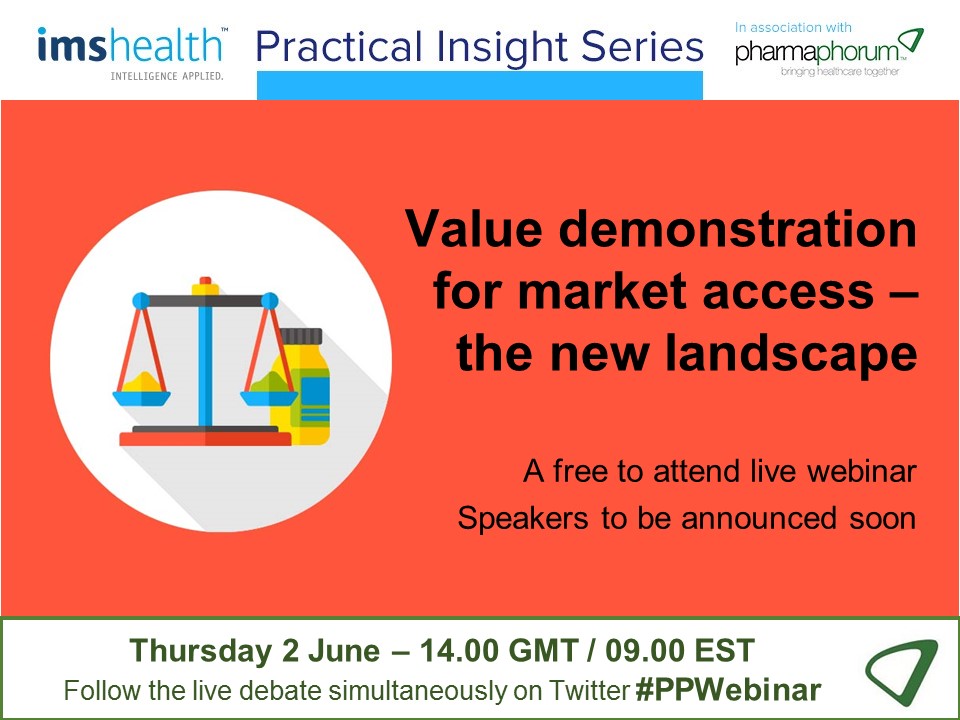 imshealth™
INTELLIGENCE APPLIED.

Practical Insight Series

In association with
pharmaphorum™
bringing healthcare together

Value demonstration for market access – the new landscape

A free to attend live webinar
Speakers to be announced soon

Thursday 2 June – 14.00 GMT / 09.00 EST
Follow the live debate simultaneously on Twitter #PPWebinar